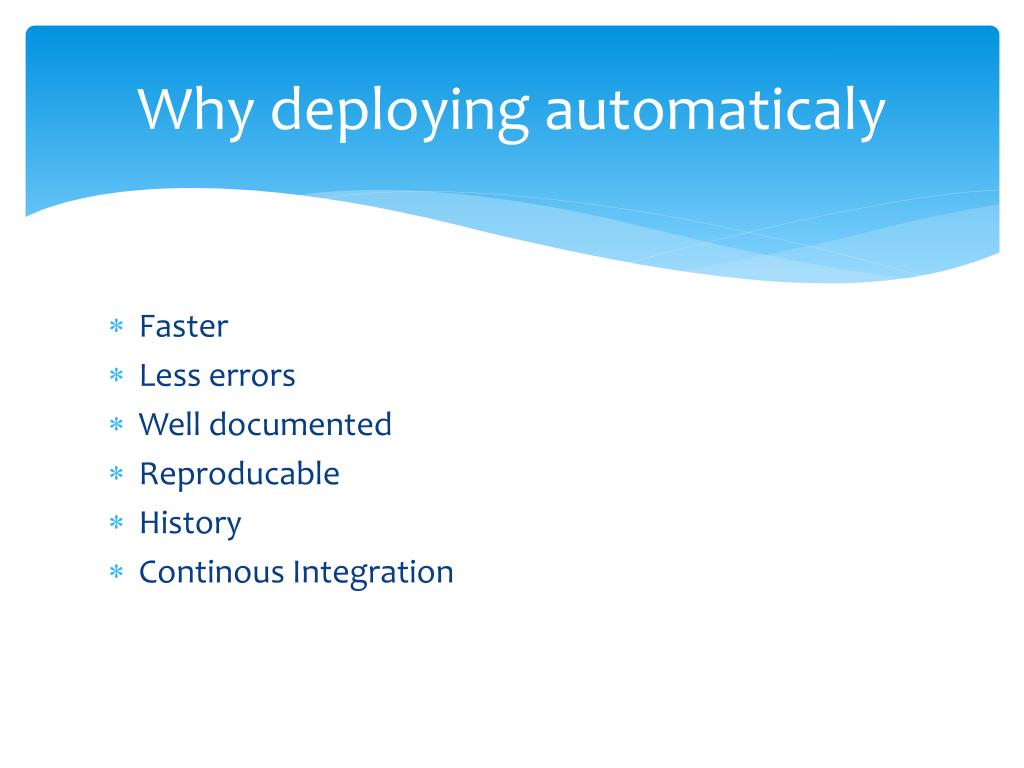 Why deploying automaticaly

* Faster
* Less errors
* Well documented
* Reproducable
* History
* Continous Integration